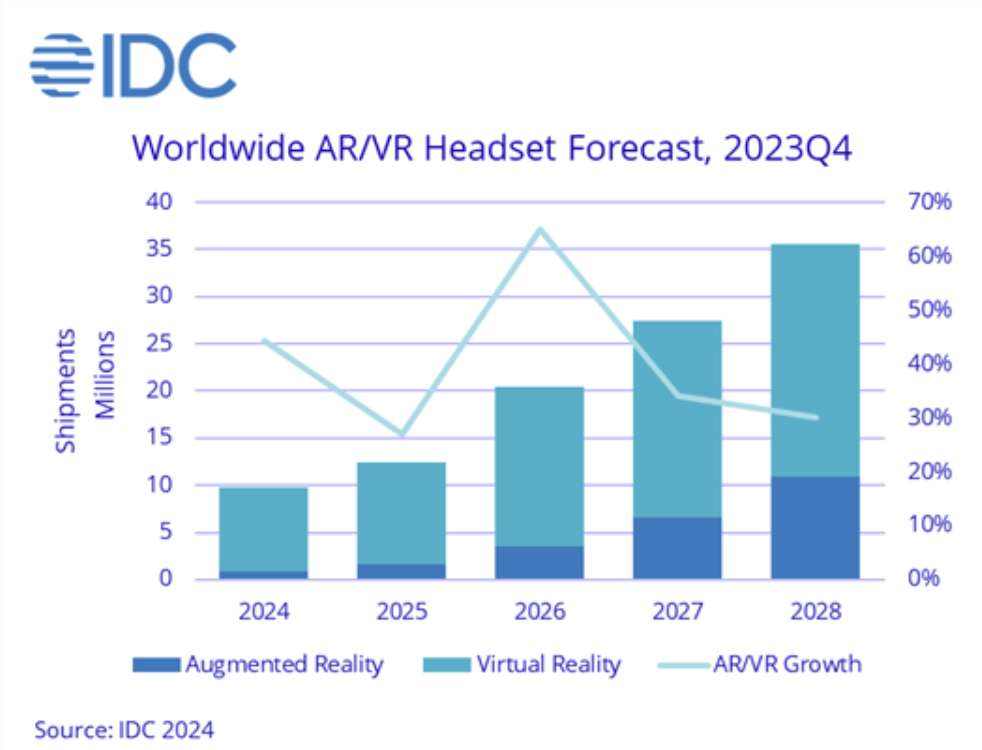 IDC

Worldwide AR/VR Headset Forecast, 2023Q4

Shipments Millions

40
35
30
25
20
15
10
5
0

70%
60%
50%
40%
30%
20%
10%
0%

2024
2025
2026
2027
2028

Augmented Reality
Virtual Reality
AR/VR Growth

Source: IDC 2024